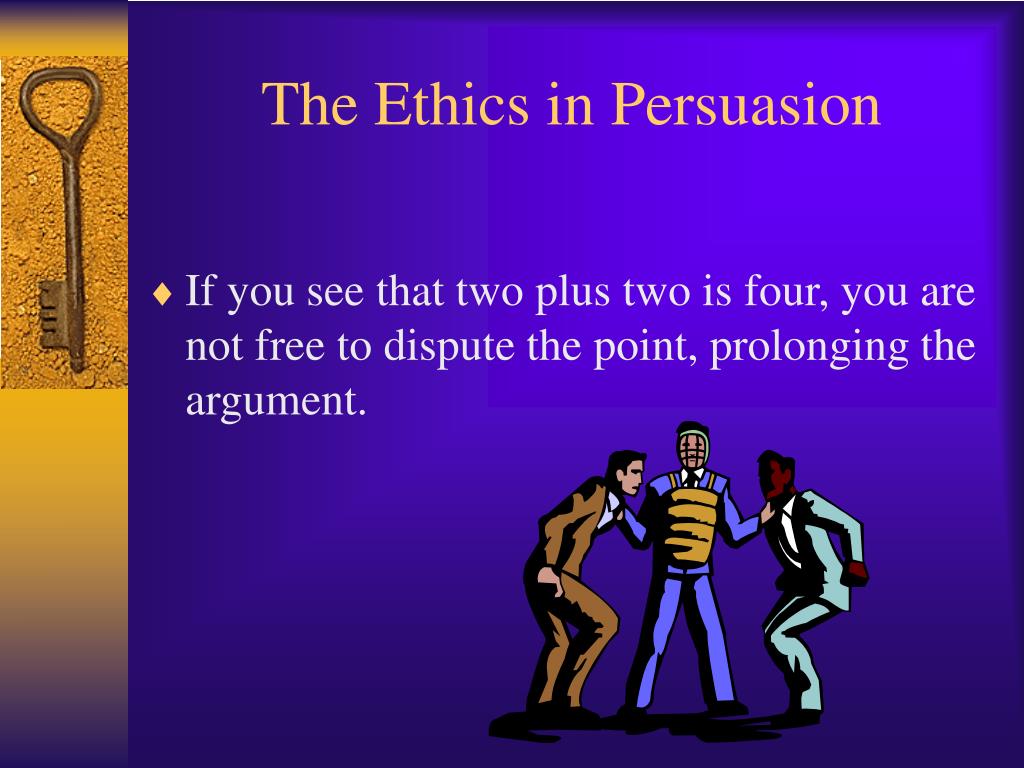 The Ethics in Persuasion

♦ If you see that two plus two is four, you are not free to dispute the point, prolonging the argument.